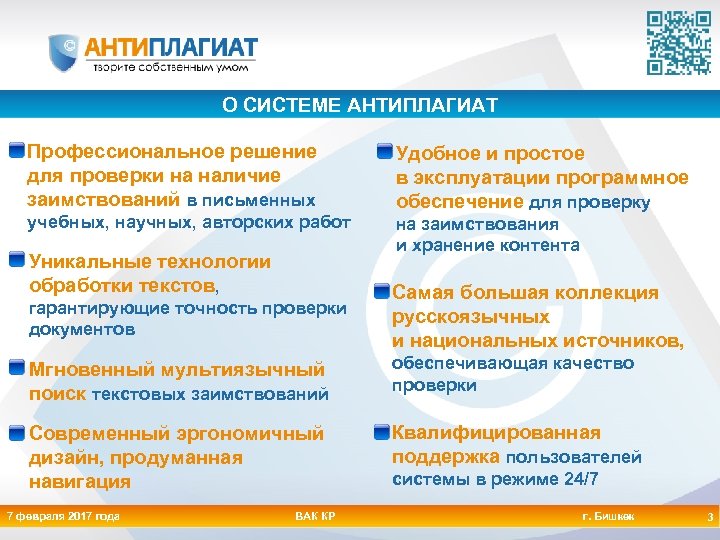 АНТИПЛАГИАТ
творите собственным умом

О СИСТЕМЕ АНТИПЛАГИАТ

Профессиональное решение для проверки на наличие заимствований в письменных учебных, научных, авторских работ

Уникальные технологии обработки текстов, гарантирующие точность проверки документов

Мгновенный мультиязычный поиск текстовых заимствований

Современный эргономичный дизайн, продуманная навигация

Удобное и простое в эксплуатации программное обеспечение для проверку на заимствования и хранение контента

Самая большая коллекция русскоязычных и национальных источников, обеспечивающая качество проверки

Квалифицированная поддержка пользователей системы в режиме 24/7

7 февраля 2017 года ВАК КР г. Бишкек 3